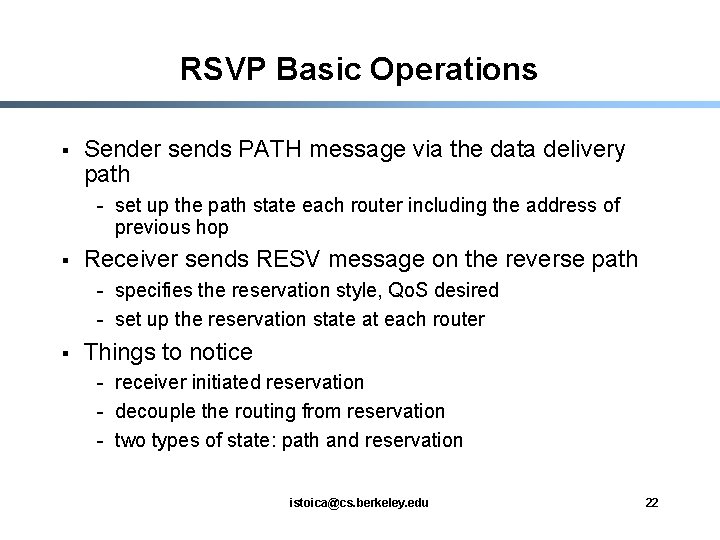 RSVP Basic Operations

▪ Sender sends PATH message via the data delivery path
- set up the path state each router including the address of previous hop

▪ Receiver sends RESV message on the reverse path
- specifies the reservation style, QoS desired
- set up the reservation state at each router

▪ Things to notice
- receiver initiated reservation
- decouple the routing from reservation
- two types of state: path and reservation

istoica@cs.berkeley.edu

22